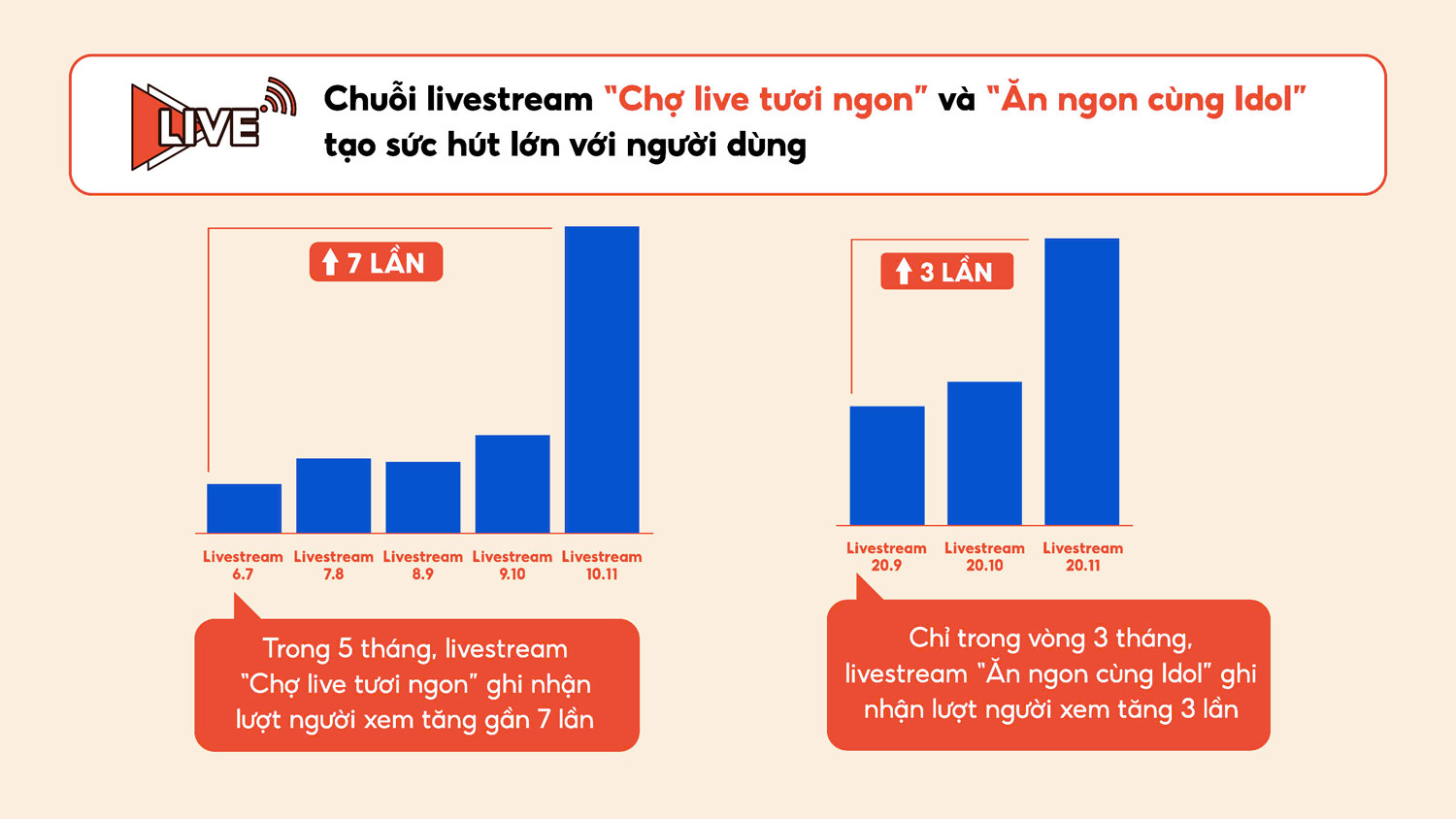 LIVE

Chuỗi livestream "Chợ live tươi ngon" và "Ăn ngon cùng Idol" tạo sức hút lớn với người dùng

7 LẦN

Livestream 6.7
Livestream 7.8
Livestream 8.9
Livestream 9.10
Livestream 10.11

Trong 5 tháng, livestream "Chợ live tươi ngon" ghi nhận lượt người xem tăng gần 7 lần

3 LẦN

Livestream 20.9
Livestream 20.10
Livestream 20.11

Chỉ trong vòng 3 tháng, livestream "Ăn ngon cùng Idol" ghi nhận lượt người xem tăng 3 lần